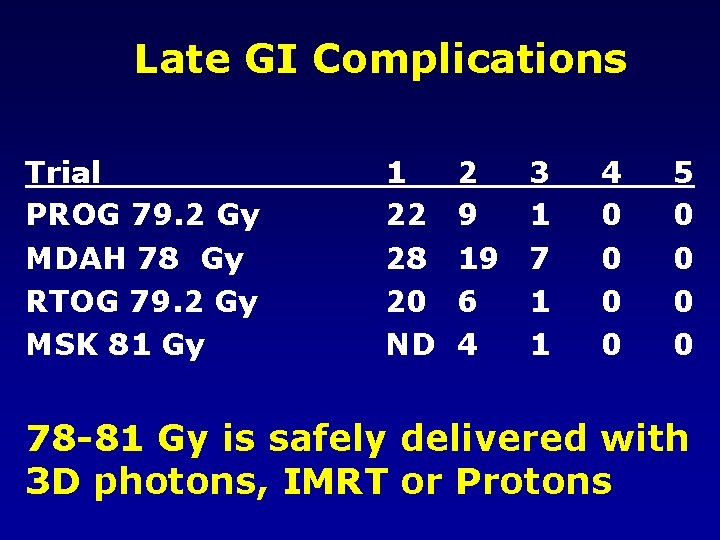 Late GI Complications

| Trial | 1 | 2 | 3 | 4 | 5 |
|---|---|---|---|---|---|
| PROG 79.2 Gy | 22 | 9 | 1 | 0 | 0 |
| MDAH 78 Gy | 28 | 19 | 7 | 0 | 0 |
| RTOG 79.2 Gy | 20 | 6 | 1 | 0 | 0 |
| MSK 81 Gy | ND | 4 | 1 | 0 | 0 |

78-81 Gy is safely delivered with 3D photons, IMRT or Protons